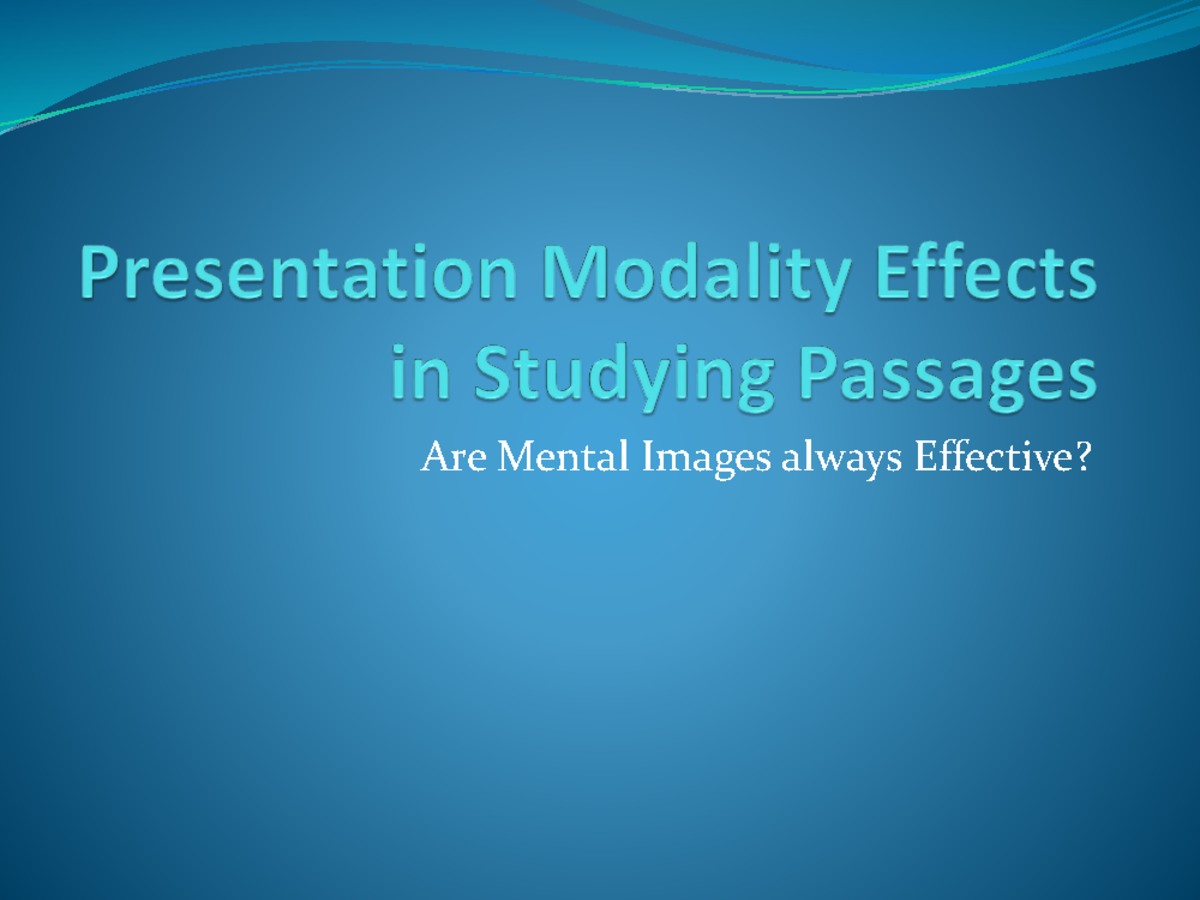 Presentation Modality Effects in Studying Passages

Are Mental Images always Effective?